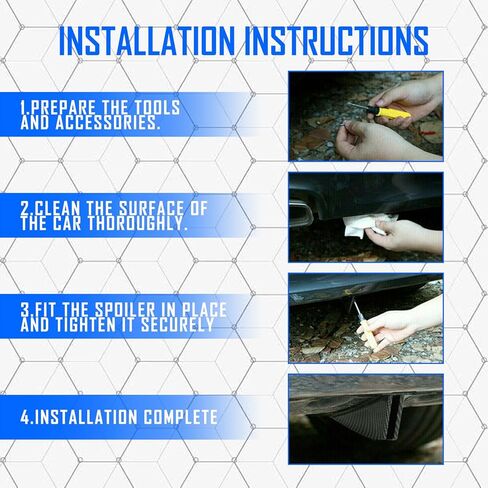 INSTALLATION INSTRUCTIONS

1.PREPARE THE TOOLS AND ACCESSORIES.

2.CLEAN THE SURFACE OF THE CAR THOROUGHLY.

3.FIT THE SPOILER IN PLACE AND TIGHTEN IT SECURELY

4.INSTALLATION COMPLETE